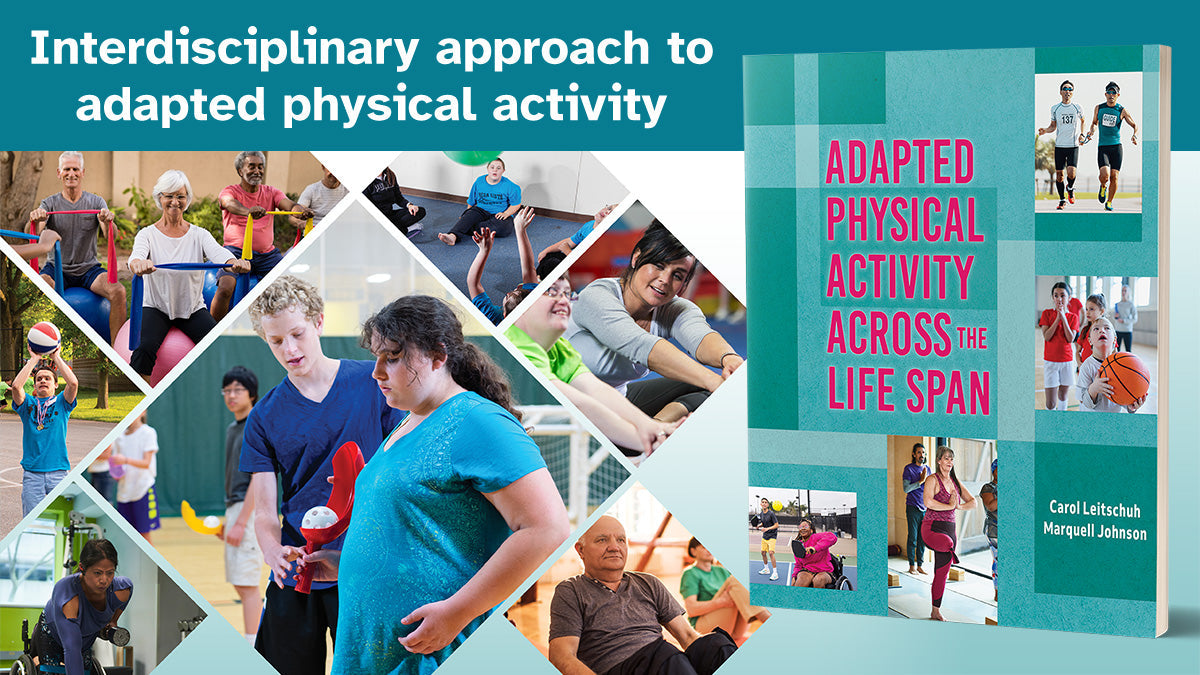 Interdisciplinary approach to adapted physical activity

ADAPTED PHYSICAL ACTIVITY ACROSS THE LIFE SPAN

137

Carol Leitschuh
Marquell Johnson